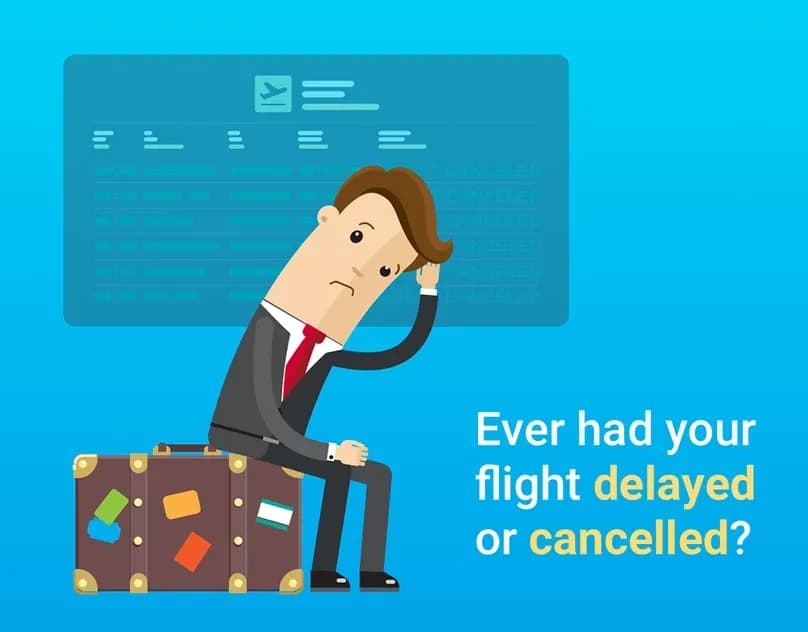 Ever had your flight delayed or cancelled?